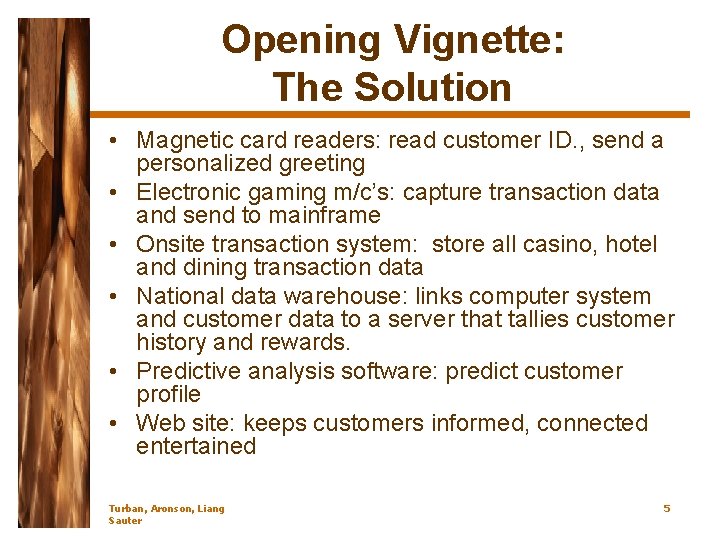 Opening Vignette:
The Solution

• Magnetic card readers: read customer ID., send a personalized greeting
• Electronic gaming m/c's: capture transaction data and send to mainframe
• Onsite transaction system: store all casino, hotel and dining transaction data
• National data warehouse: links computer system and customer data to a server that tallies customer history and rewards.
• Predictive analysis software: predict customer profile
• Web site: keeps customers informed, connected entertained

Turban, Aronson, Liang
Sauter

5